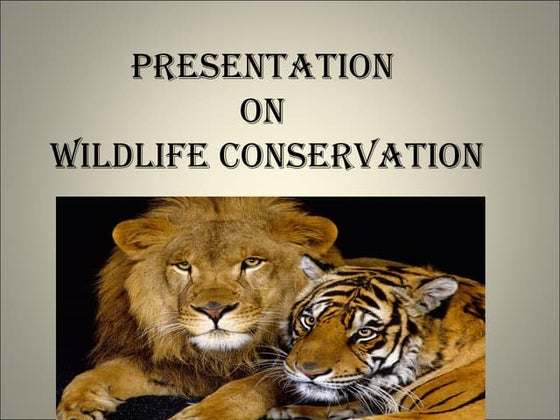 PRESENTATION
ON
WILDLIFE CONSERVATION